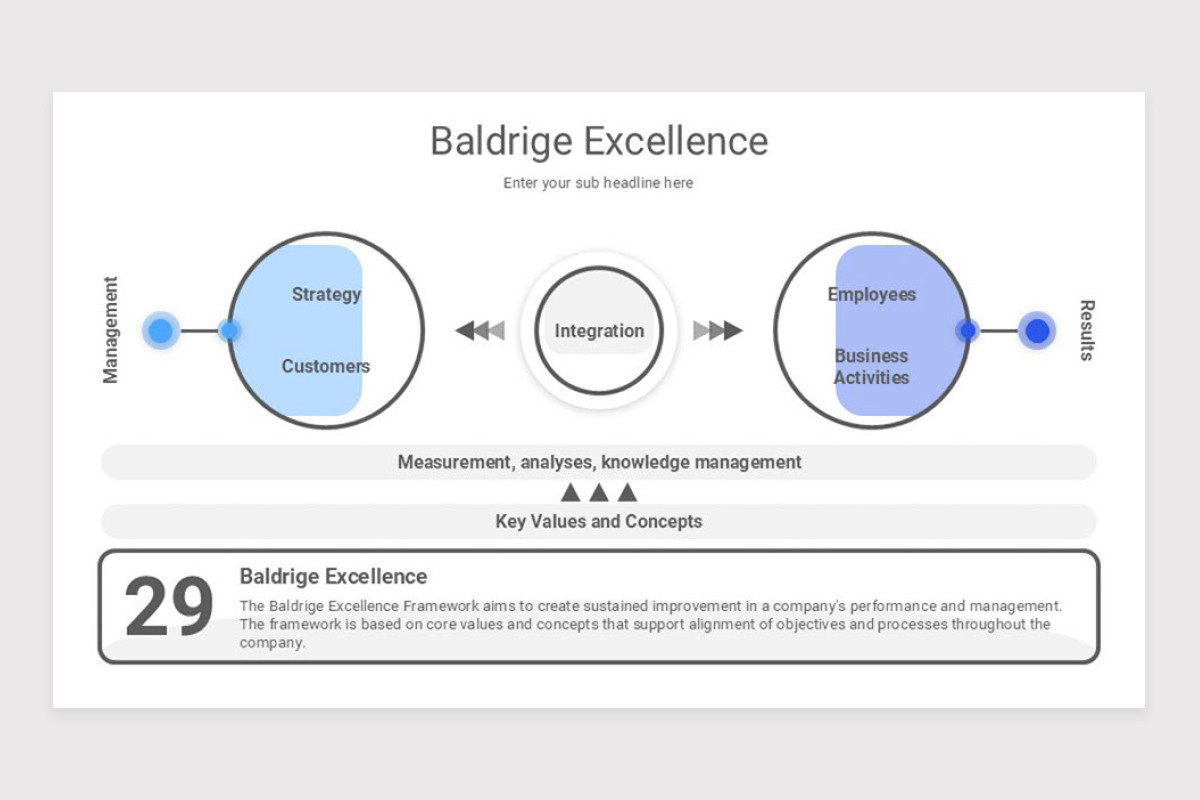 Baldrige Excellence

Enter your sub headline here

Management

Strategy

Customers

Integration

Employees

Business Activities

Results

Measurement, analyses, knowledge management

Key Values and Concepts

29

Baldrige Excellence

The Baldrige Excellence Framework aims to create sustained improvement in a company's performance and management. The framework is based on core values and concepts that support alignment of objectives and processes throughout the company.